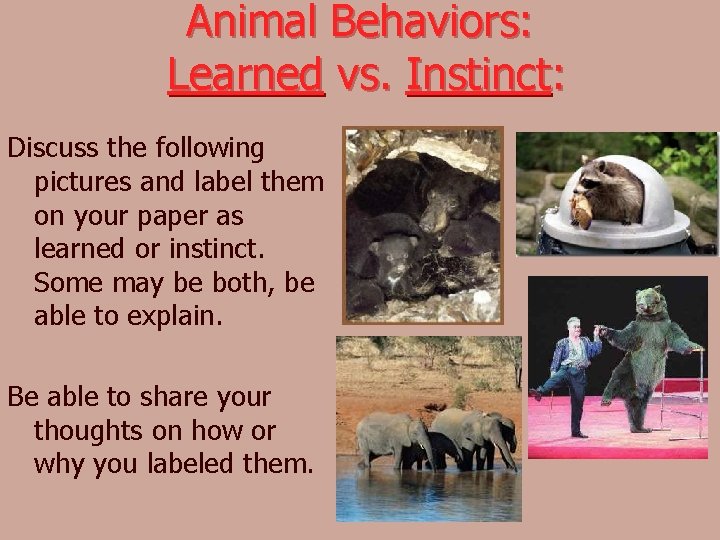 Animal Behaviors:
Learned vs. Instinct:

Discuss the following pictures and label them on your paper as learned or instinct. Some may be both, be able to explain.

Be able to share your thoughts on how or why you labeled them.